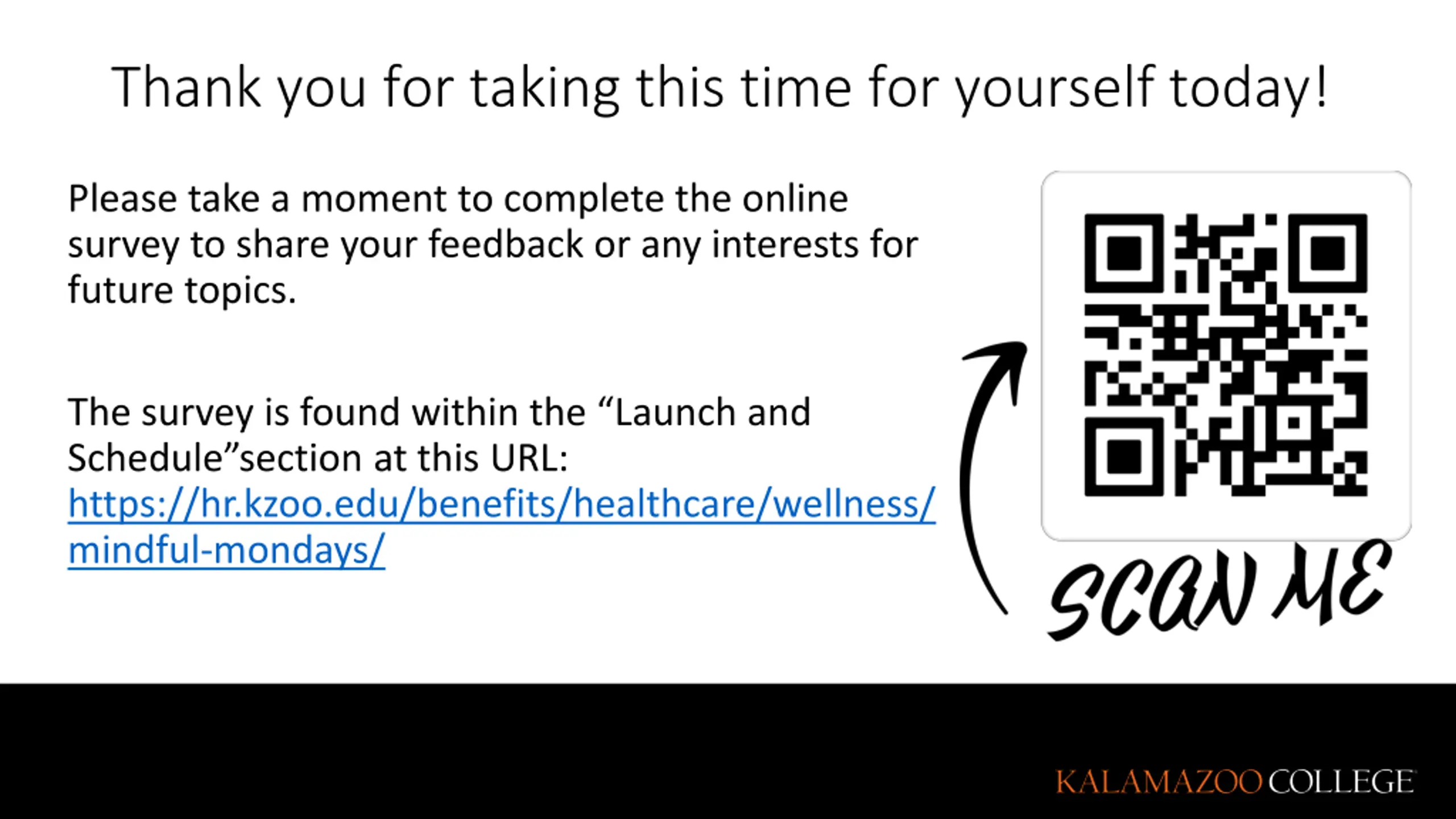 Thank you for taking this time for yourself today!

Please take a moment to complete the online survey to share your feedback or any interests for future topics.

The survey is found within the “Launch and Schedule”section at this URL: https://hr.kzoo.edu/benefits/healthcare/wellness/mindful-mondays/

SCAN ME

KALAMAZOO COLLEGE